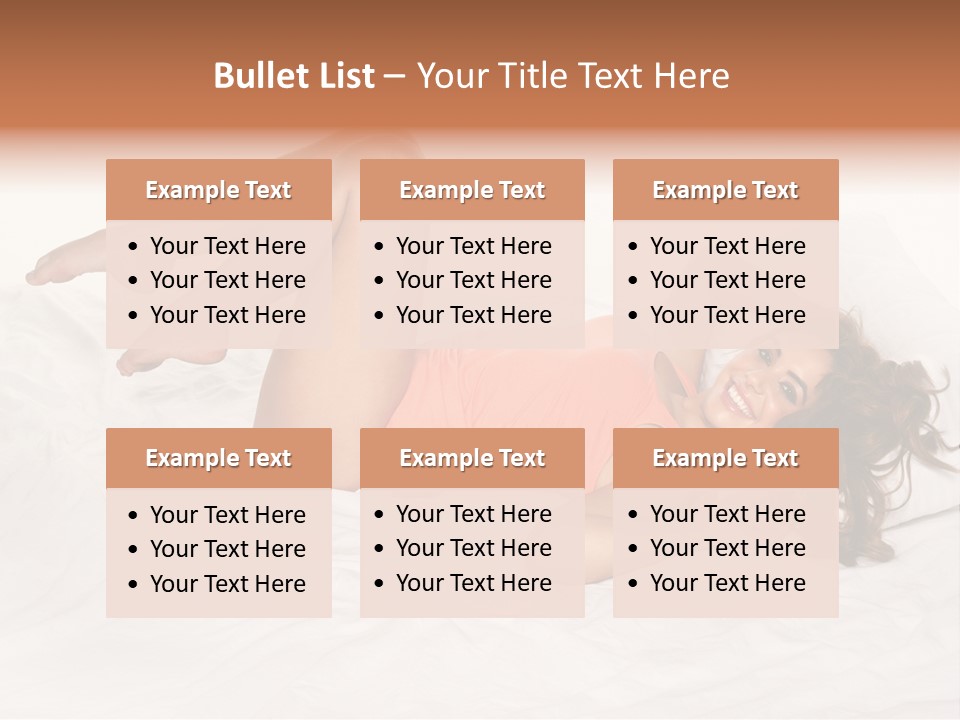 Bullet List – Your Title Text Here

Example Text
• Your Text Here
• Your Text Here
• Your Text Here

Example Text
• Your Text Here
• Your Text Here
• Your Text Here

Example Text
• Your Text Here
• Your Text Here
• Your Text Here

Example Text
• Your Text Here
• Your Text Here
• Your Text Here

Example Text
• Your Text Here
• Your Text Here
• Your Text Here

Example Text
• Your Text Here
• Your Text Here
• Your Text Here